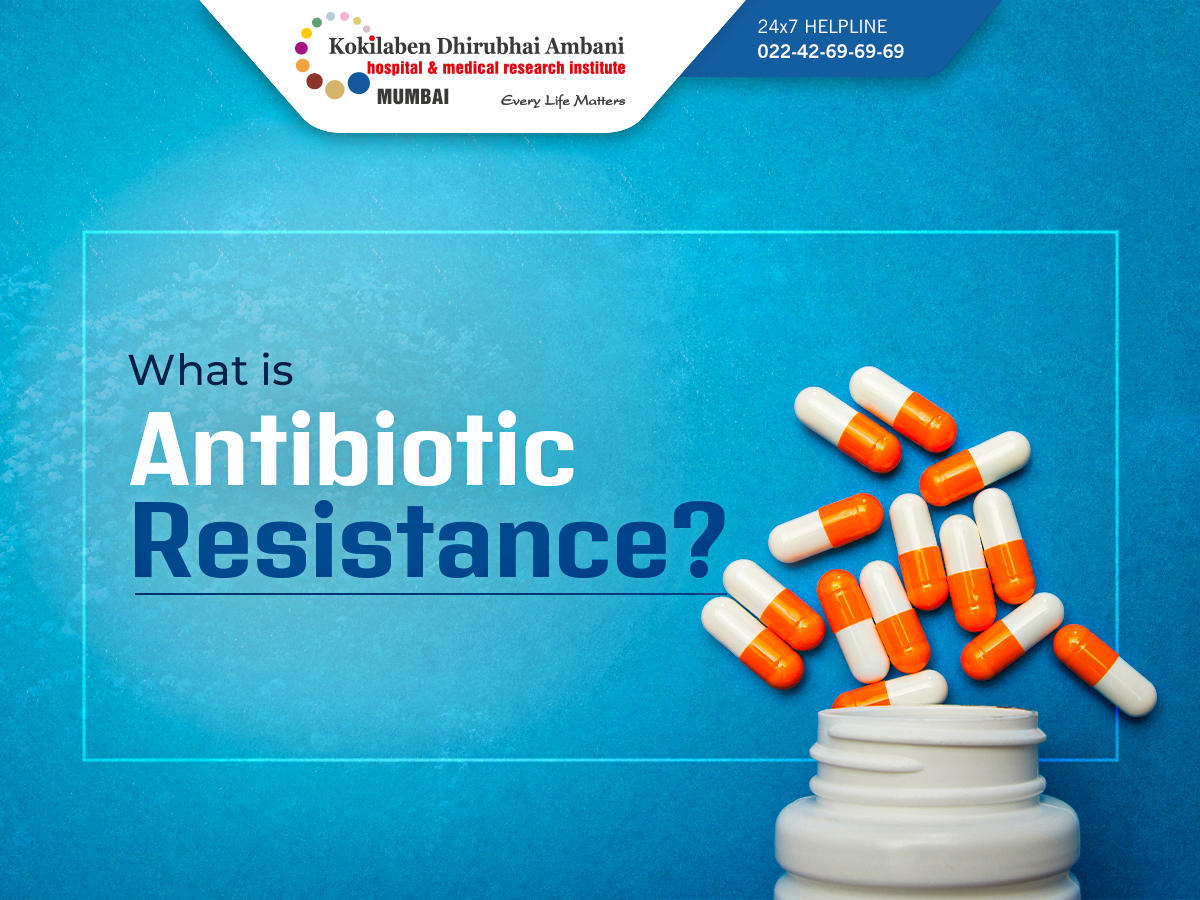 Kokilaben Dhirubhai Ambani
hospital & medical research institute
MUMBAI
Every Life Matters

24x7 HELPLINE
022-42-69-69-69

What is
Antibiotic
Resistance?